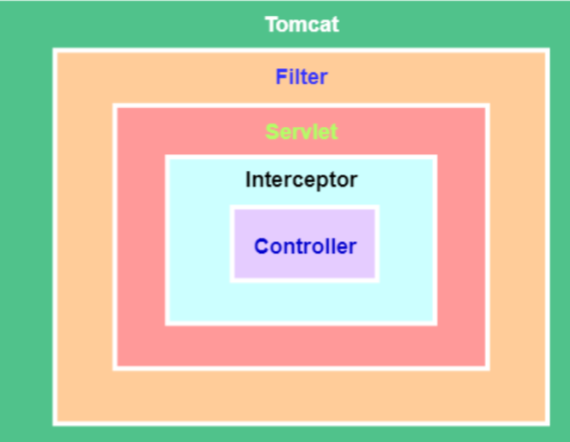 Tomcat

Filter

Servlet

Interceptor

Controller